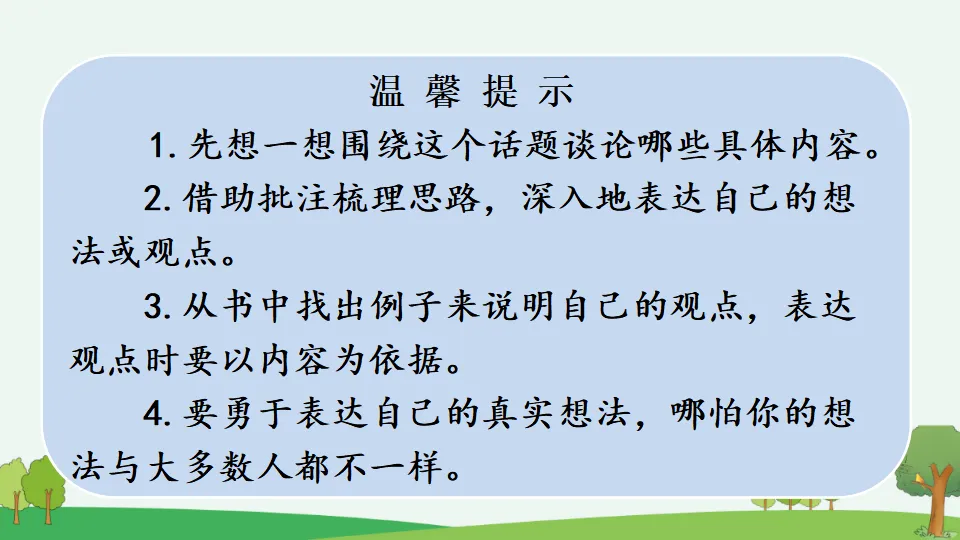 温馨提示

1. 先想一想围绕这个话题谈论哪些具体内容。

2. 借助批注梳理思路，深入地表达自己的想法或观点。

3. 从书中找出例子来说明自己的观点，表达观点时要以内容为依据。

4. 要勇于表达自己的真实想法，哪怕你的想法与大多数人都不一样。